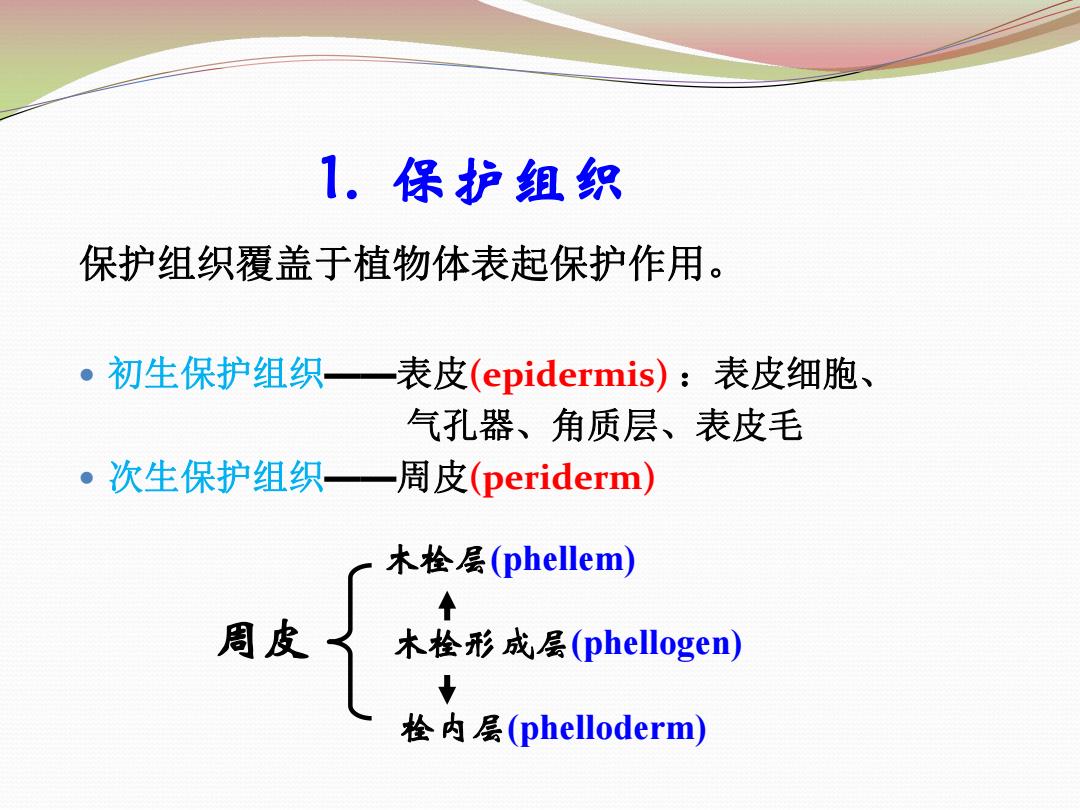 1. 保护组织

保护组织覆盖于植物体表起保护作用。

• 初生保护组织——表皮(epidermis)：表皮细胞、气孔器、角质层、表皮毛
• 次生保护组织——周皮(periderm)

周皮

木栓层(phellem)

木栓形成层(phellogen)

栓内层(phelloderm)